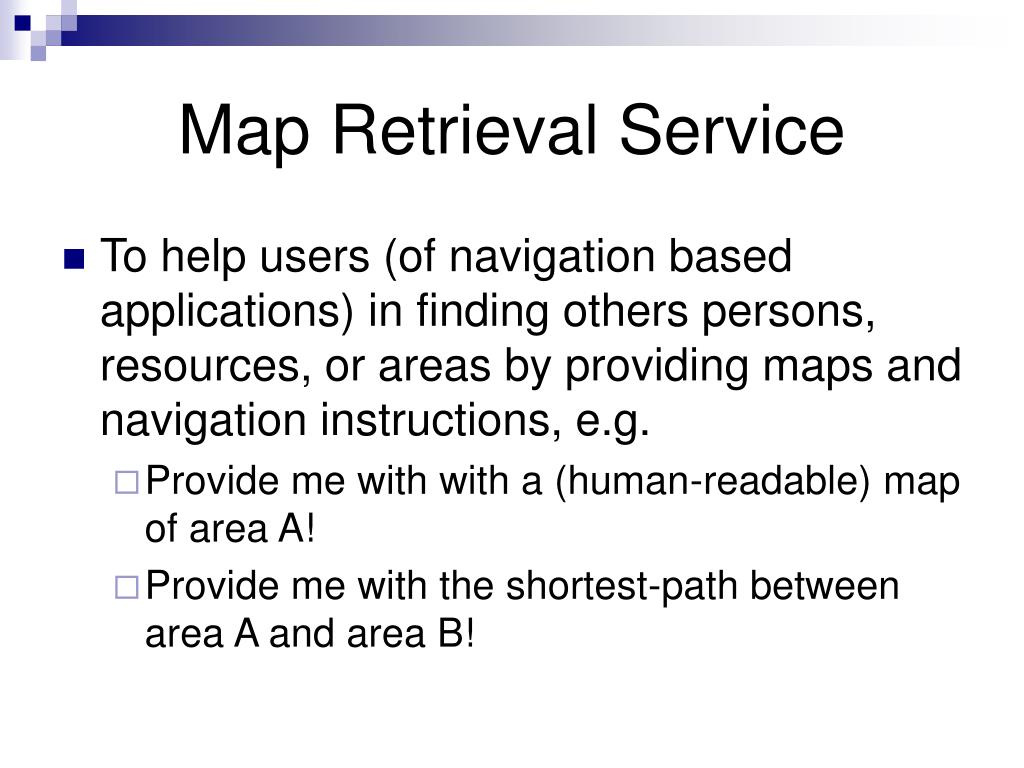 Map Retrieval Service

To help users (of navigation based applications) in finding others persons, resources, or areas by providing maps and navigation instructions, e.g.

Provide me with with a (human-readable) map of area A!

Provide me with the shortest-path between area A and area B!